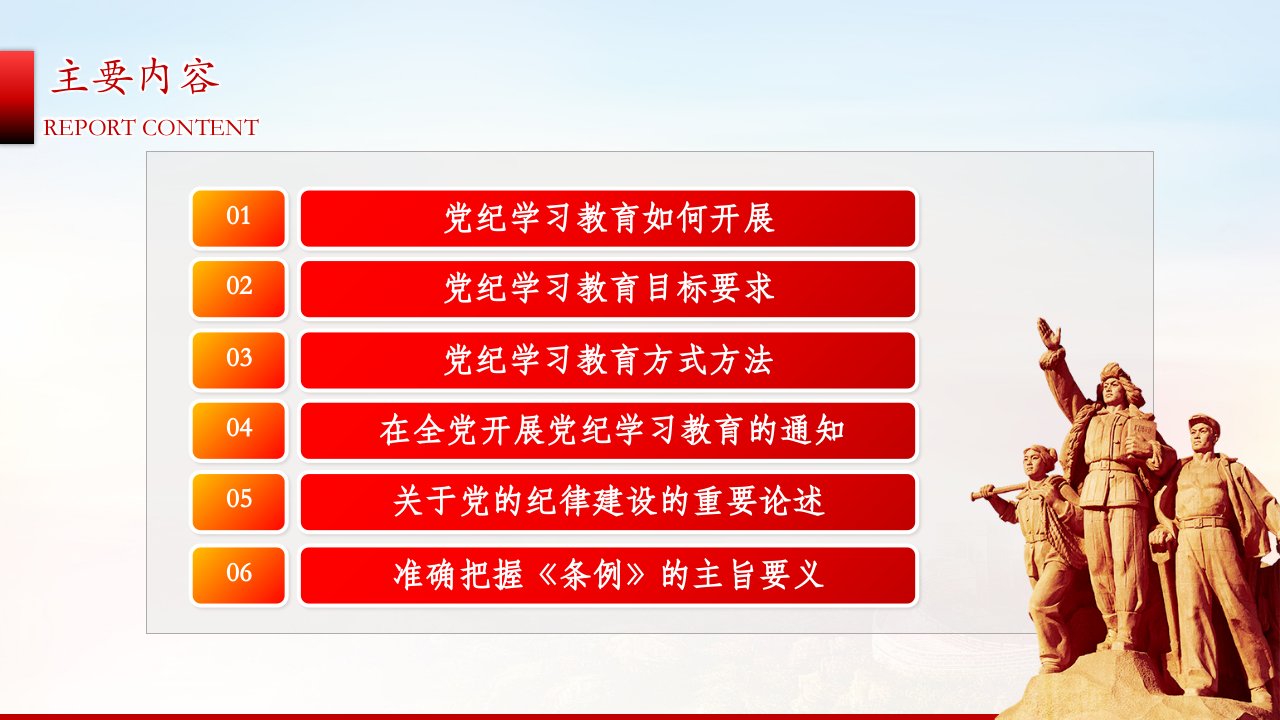 主要内容
REPORT CONTENT

01 党纪学习教育如何开展
02 党纪学习教育目标要求
03 党纪学习教育方式方法
04 在全党开展党纪学习教育的通知
05 关于党的纪律建设的重要论述
06 准确把握《条例》的主旨要义